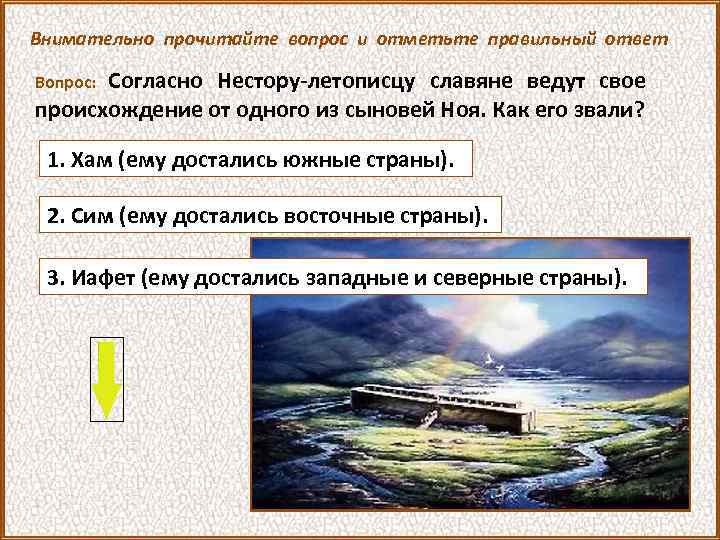 Внимательно прочитайте вопрос и отметьте правильный ответ

Вопрос: Согласно Нестору-летописцу славяне ведут свое происхождение от одного из сыновей Ноя. Как его звали?

1. Хам (ему достались южные страны).

2. Сим (ему достались восточные страны).

3. Иафет (ему достались западные и северные страны).